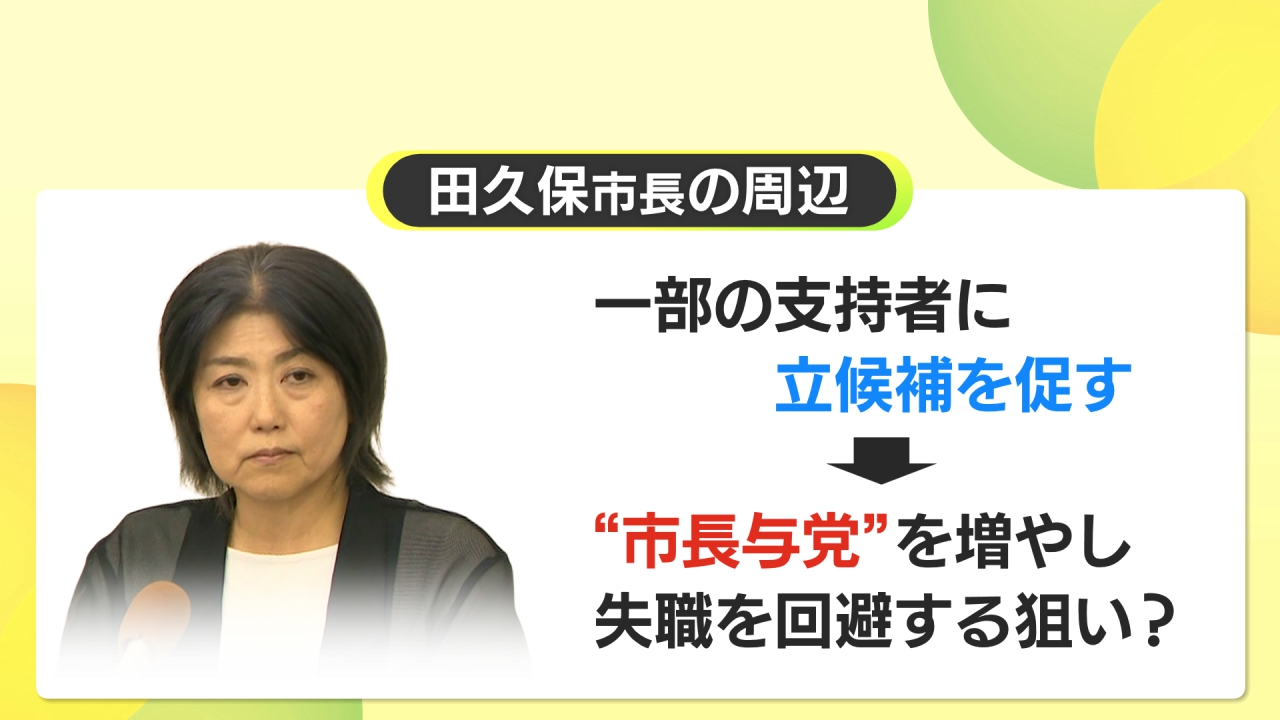 田久保市長の周辺

一部の支持者に
立候補を促す

“市長与党”を増やし
失職を回避する狙い？